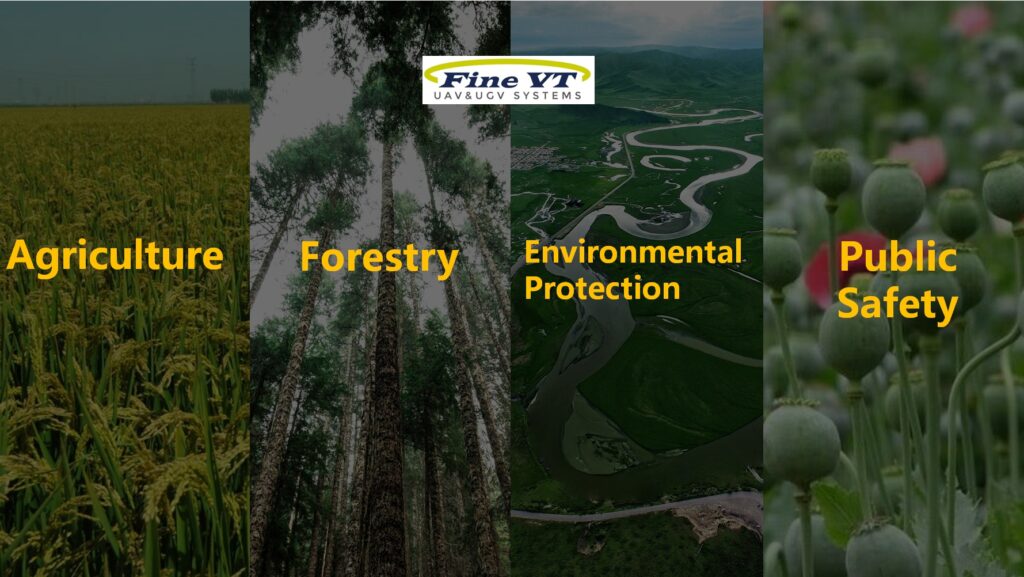 Fine VT
UAV&UGV SYSTEMS

Agriculture

Forestry

Environmental Protection

Public Safety